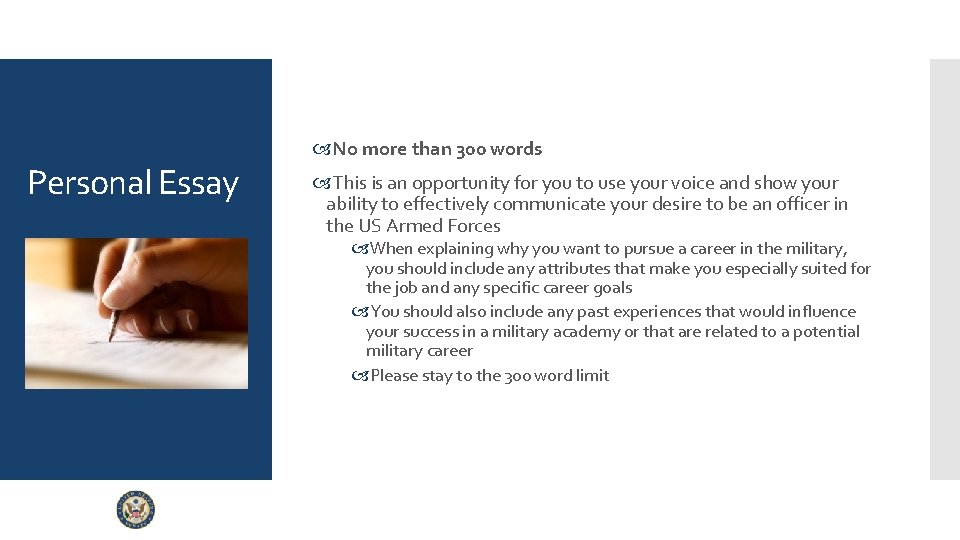 Personal Essay

No more than 300 words

This is an opportunity for you to use your voice and show your ability to effectively communicate your desire to be an officer in the US Armed Forces

When explaining why you want to pursue a career in the military, you should include any attributes that make you especially suited for the job and any specific career goals

You should also include any past experiences that would influence your success in a military academy or that are related to a potential military career

Please stay to the 300 word limit